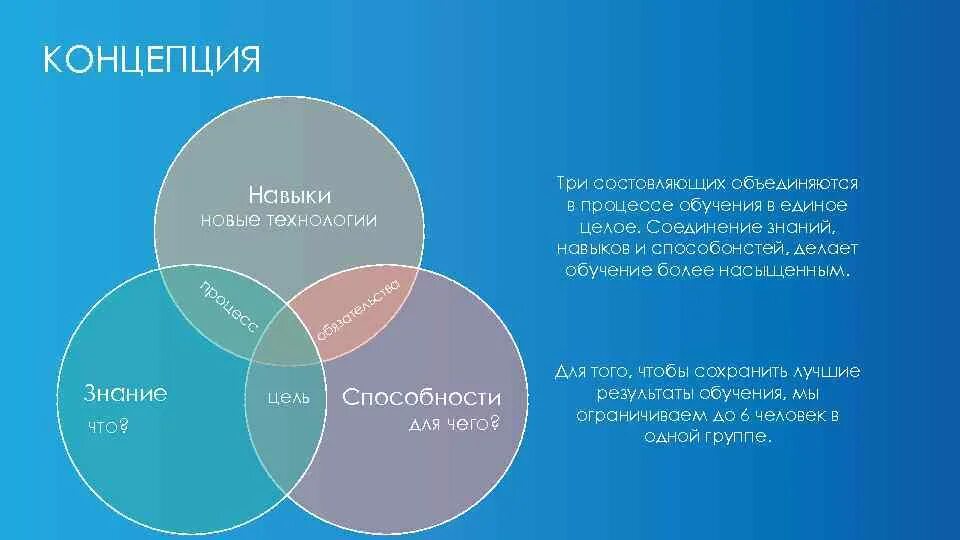 КОНЦЕПЦИЯ

Навыки
новые технологии

процесс

обязательство

Знание
что?

цель

Способности
для чего?

Три состовляющих объединяются в процессе обучения в единое целое. Соединение знаний, навыков и способонстей, делает обучение более насыщенным.

Для того, чтобы сохранить лучшие результаты обучения, мы ограничиваем до 6 человек в одной группе.